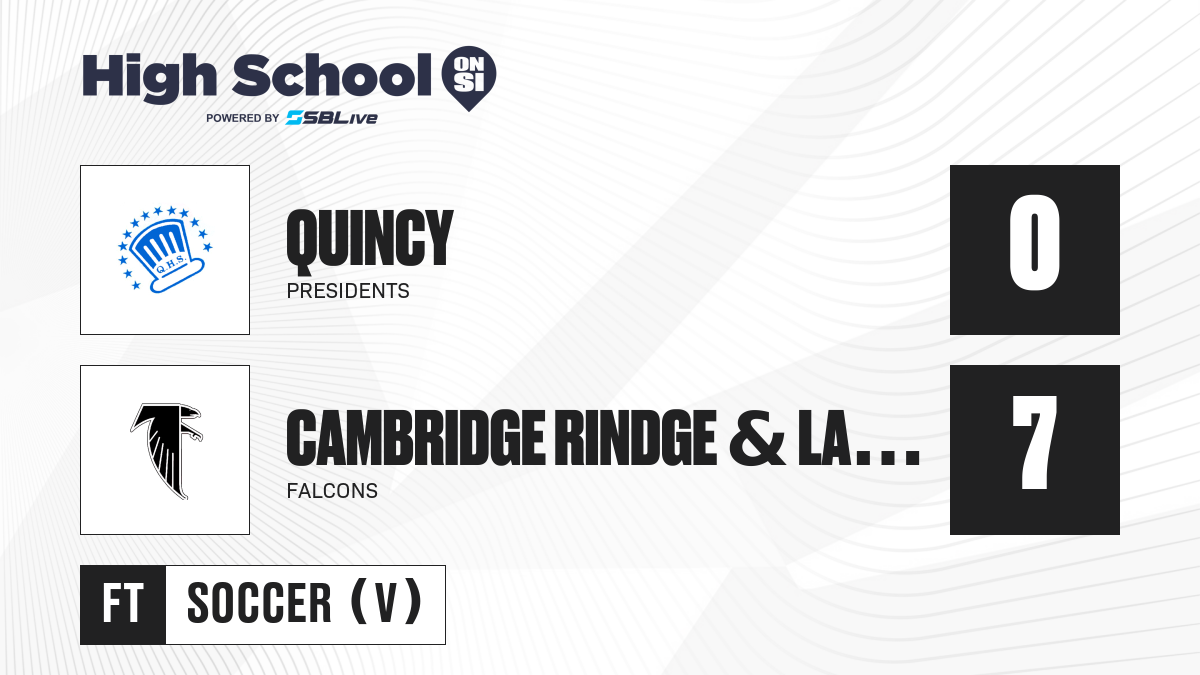 High School ON SI
POWERED BY SBLive

Q.H.S.

QUINCY
PRESIDENTS

0

CAMBRIDGE RINDGE & LA...
FALCONS

7

FT
SOCCER (V)